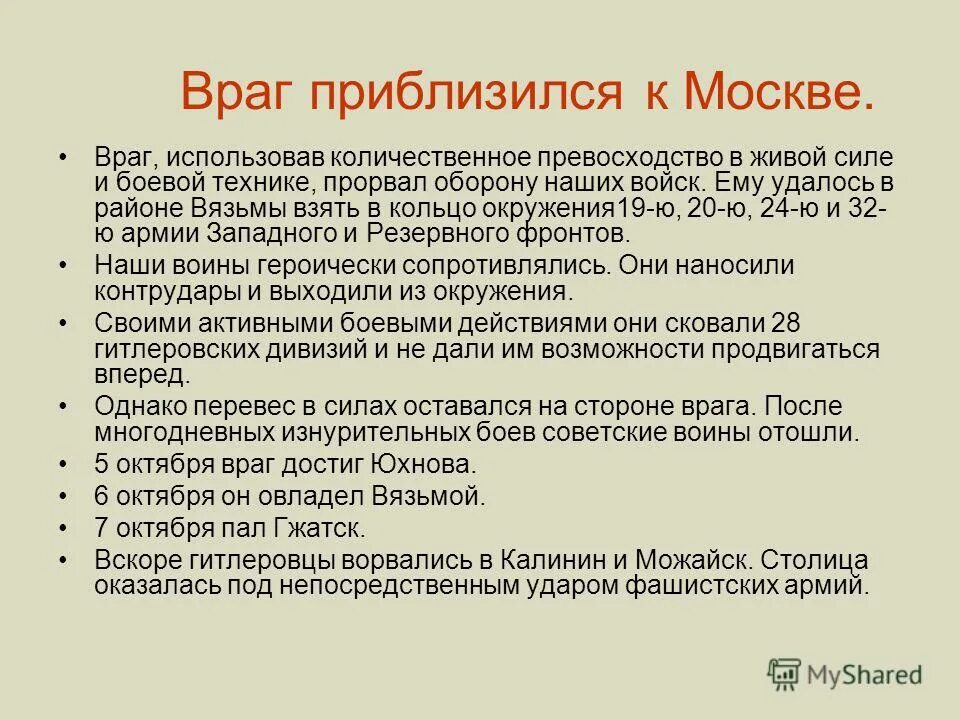 Враг приблизился к Москве.

• Враг, использовав количественное превосходство в живой силе и боевой технике, прорвал оборону наших войск. Ему удалось в районе Вязьмы взять в кольцо окружения19-ю, 20-ю, 24-ю и 32-ю армии Западного и Резервного фронтов.
• Наши воины героически сопротивлялись. Они наносили контрудары и выходили из окружения.
• Своими активными боевыми действиями они сковали 28 гитлеровских дивизий и не дали им возможности продвигаться вперед.
• Однако перевес в силах оставался на стороне врага. После многодневных изнурительных боев советские воины отошли.
• 5 октября враг достиг Юхнова.
• 6 октября он овладел Вязьмой.
• 7 октября пал Гжатск.
• Вскоре гитлеровцы ворвались в Калинин и Можайск. Столица оказалась под непосредственным ударом фашистских армий.

MyShared